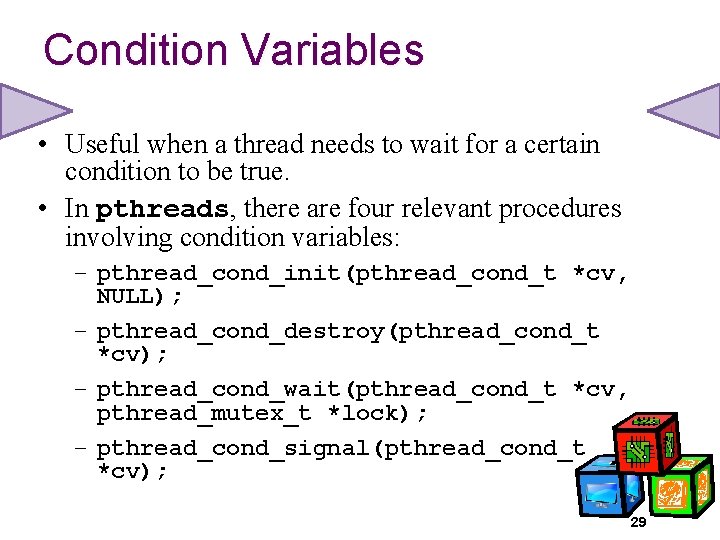 Condition Variables

• Useful when a thread needs to wait for a certain condition to be true.

• In pthreads, there are four relevant procedures involving condition variables:

– pthread_cond_init(pthread_cond_t *cv, NULL);

– pthread_cond_destroy(pthread_cond_t *cv);

– pthread_cond_wait(pthread_cond_t *cv, pthread_mutex_t *lock);

– pthread_cond_signal(pthread_cond_t *cv);

29